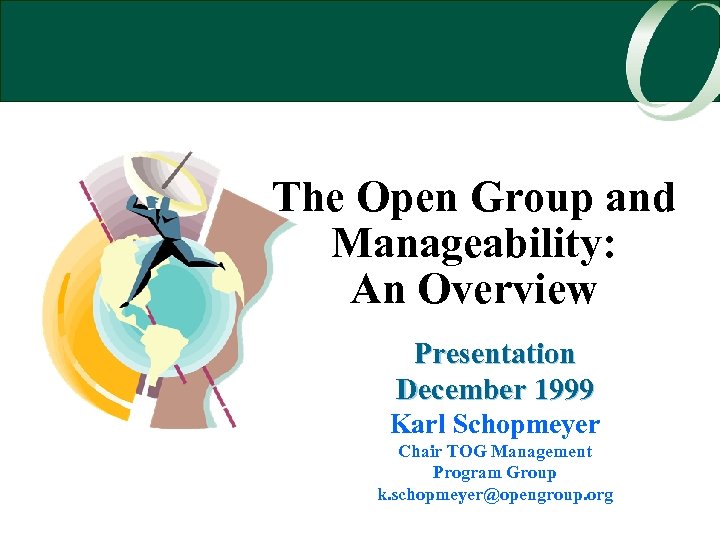 The Open Group and Manageability: An Overview

Presentation
December 1999
Karl Schopmeyer
Chair TOG Management Program Group
k.schopmeyer@opengroup.org